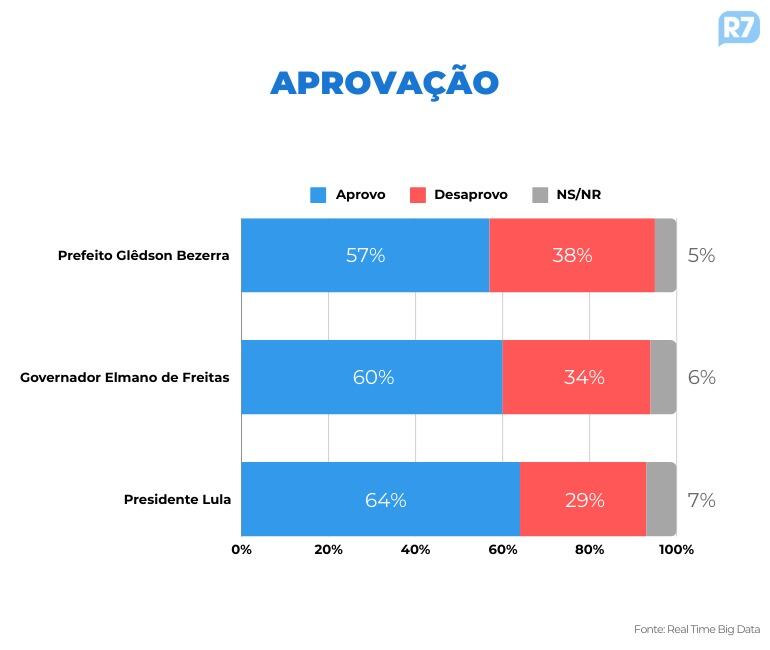 R7

APROVAÇÃO

Aprovo Desaprovo NS/NR

Prefeito Glêdson Bezerra 57% 38% 5%

Governador Elmano de Freitas 60% 34% 6%

Presidente Lula 64% 29% 7%

0% 20% 40% 60% 80% 100%

Fonte: Real Time Big Data